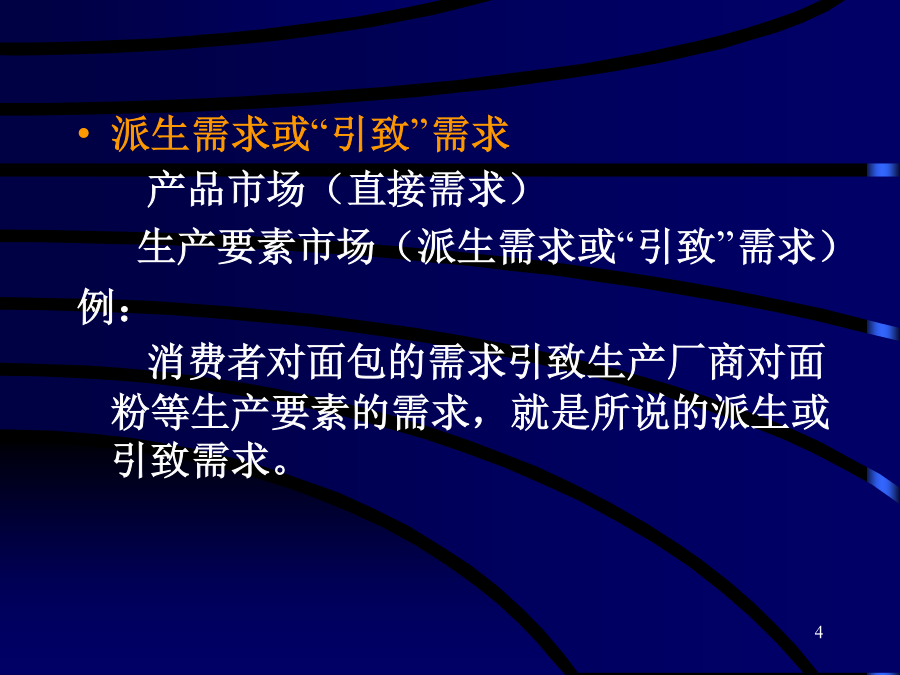 • 派生需求或“引致”需求

产品市场（直接需求）

生产要素市场（派生需求或“引致”需求）

例：

消费者对面包的需求引致生产厂商对面粉等生产要素的需求，就是所说的派生或引致需求。

4